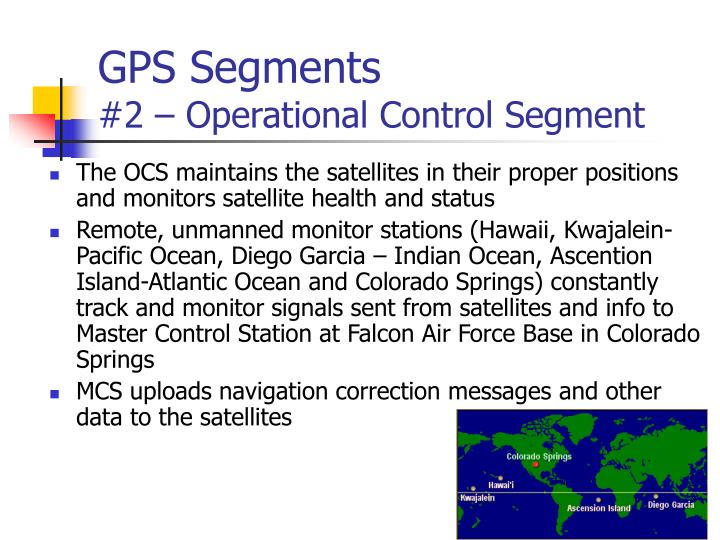 GPS Segments
#2 – Operational Control Segment

- The OCS maintains the satellites in their proper positions and monitors satellite health and status
- Remote, unmanned monitor stations (Hawaii, Kwajalein-Pacific Ocean, Diego Garcia – Indian Ocean, Ascention Island-Atlantic Ocean and Colorado Springs) constantly track and monitor signals sent from satellites and info to Master Control Station at Falcon Air Force Base in Colorado Springs
- MCS uploads navigation correction messages and other data to the satellites

Colorado Springs
Hawai'i
Kwajalein
Ascension Island
Diego Garcia